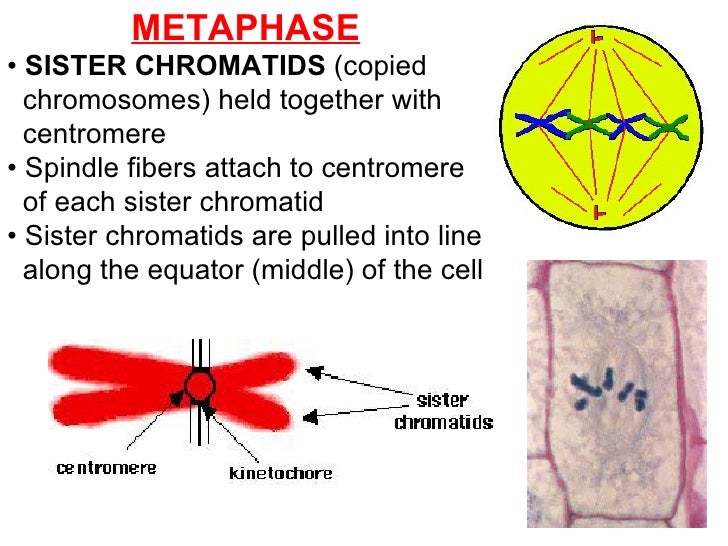 METAPHASE

• SISTER CHROMATIDS (copied chromosomes) held together with centromere
• Spindle fibers attach to centromere of each sister chromatid
• Sister chromatids are pulled into line along the equator (middle) of the cell

sister chromatids

centromere

kinetochore